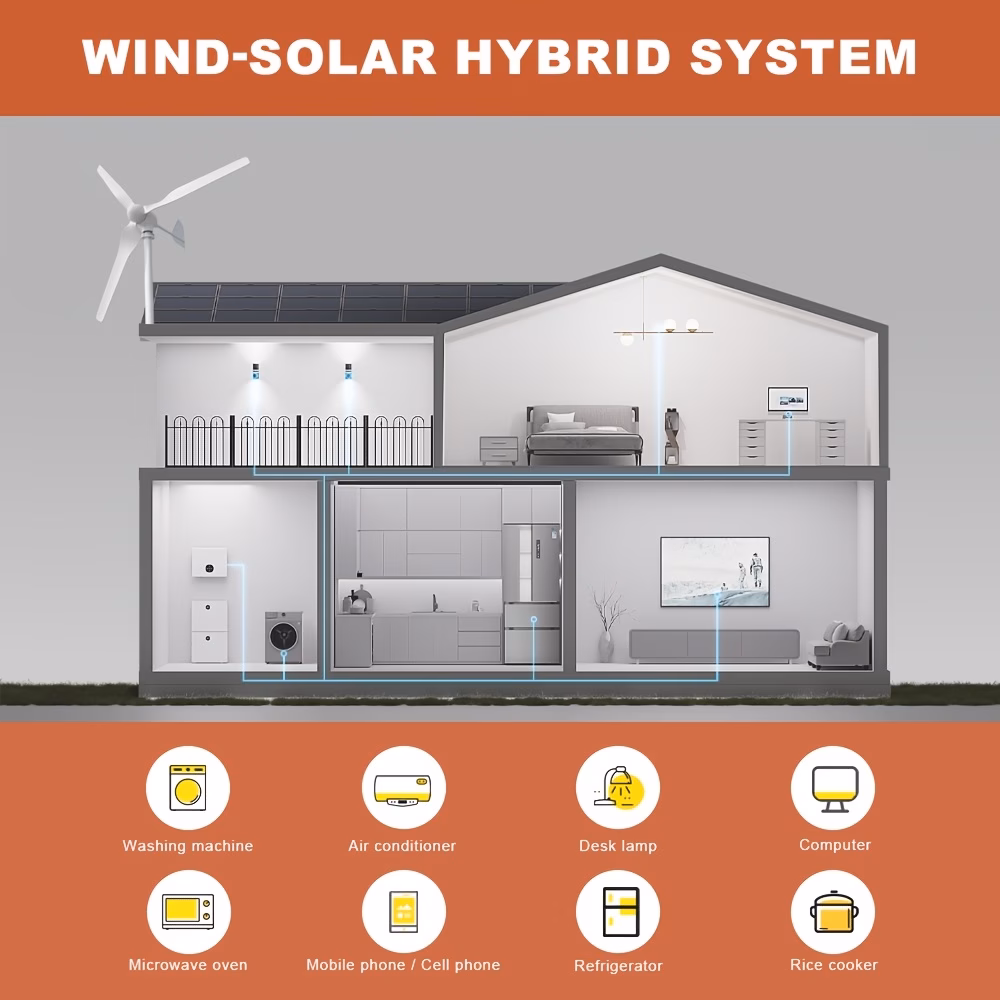 WIND-SOLAR HYBRID SYSTEM

Washing machine

Air conditioner

Desk lamp

Computer

Microwave oven

Mobile phone / Cell phone

Refrigerator

Rice cooker